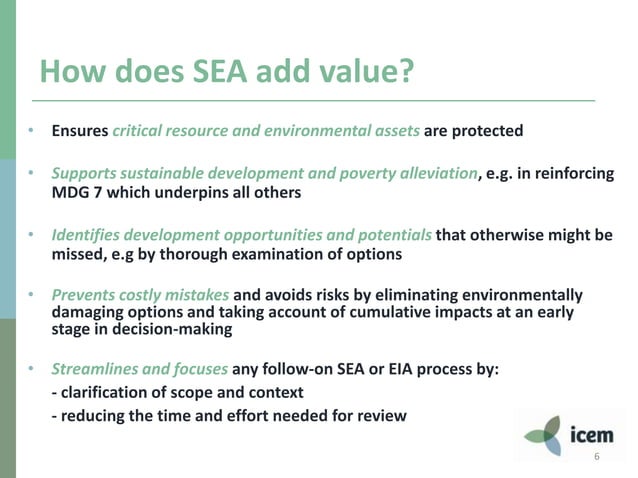 How does SEA add value?

• Ensures critical resource and environmental assets are protected

• Supports sustainable development and poverty alleviation, e.g. in reinforcing MDG 7 which underpins all others

• Identifies development opportunities and potentials that otherwise might be missed, e.g by thorough examination of options

• Prevents costly mistakes and avoids risks by eliminating environmentally damaging options and taking account of cumulative impacts at an early stage in decision-making

• Streamlines and focuses any follow-on SEA or EIA process by:
- clarification of scope and context
- reducing the time and effort needed for review

icem

6